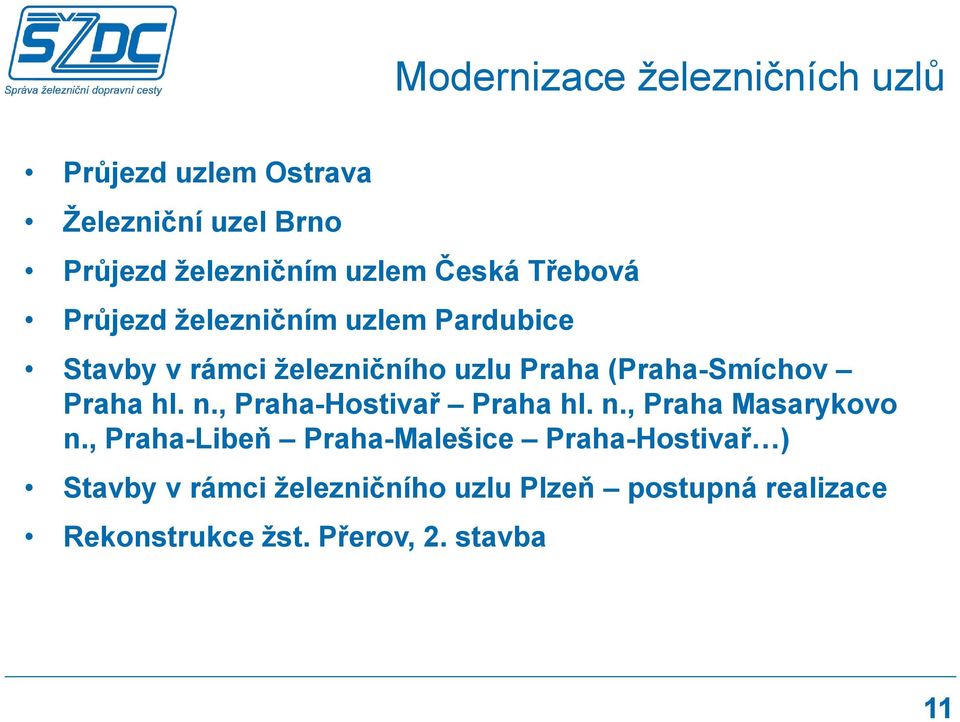 SŽDC
Správa železniční dopravní cesty

Modernizace železničních uzlů

• Průjezd uzlem Ostrava
• Železniční uzel Brno
• Průjezd železničním uzlem Česká Třebová
• Průjezd železničním uzlem Pardubice
• Stavby v rámci železničního uzlu Praha (Praha-Smíchov – Praha hl. n., Praha-Hostivař – Praha hl. n., Praha Masarykovo n., Praha-Libeň – Praha-Malešice – Praha-Hostivař…)
• Stavby v rámci železničního uzlu Plzeň – postupná realizace
• Rekonstrukce žst. Přerov, 2. stavba

11